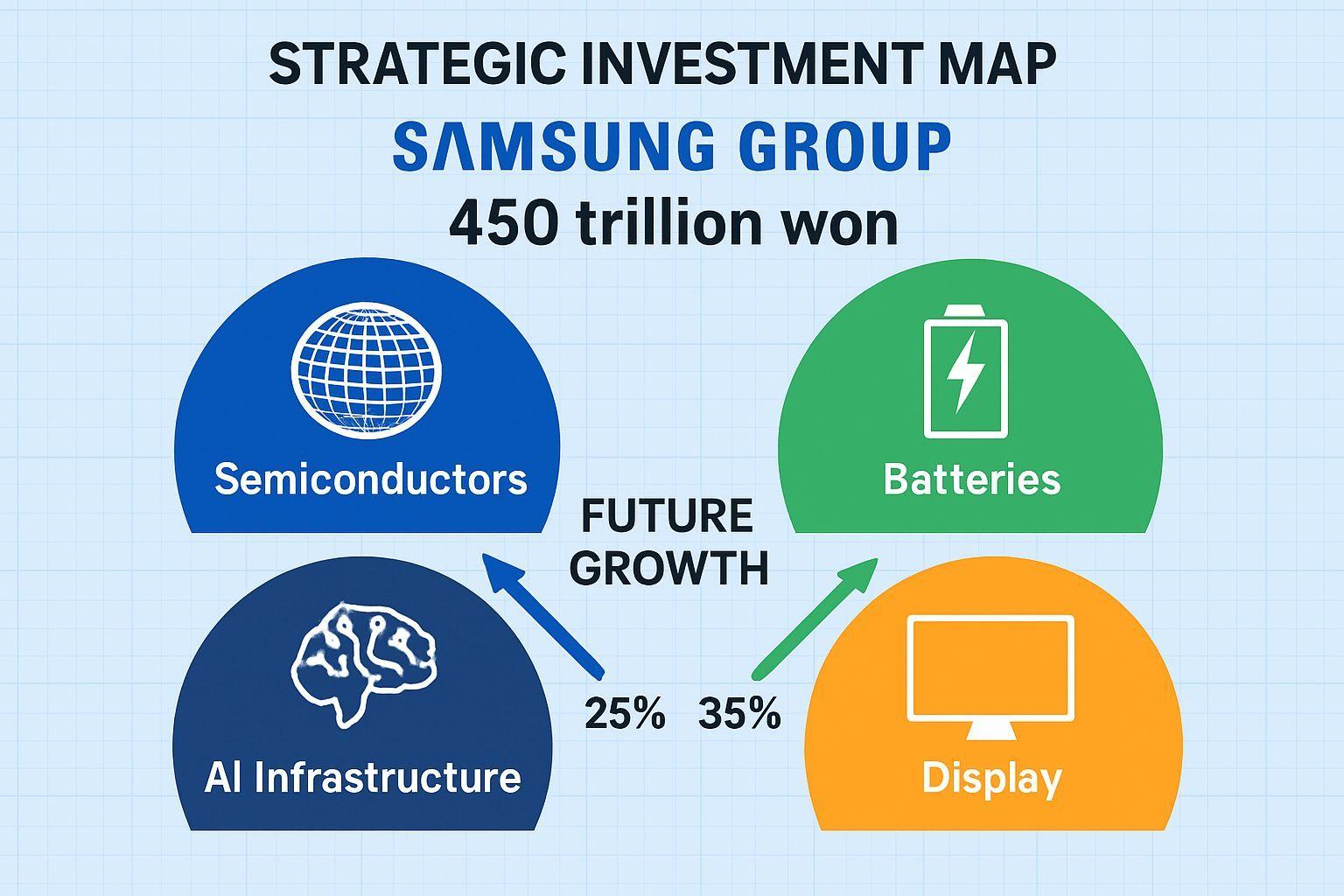 STRATEGIC INVESTMENT MAP

SAMSUNG GROUP

450 trillion won

Semiconductors

Batteries

FUTURE GROWTH

AI Infrastructure

25%

35%

Display